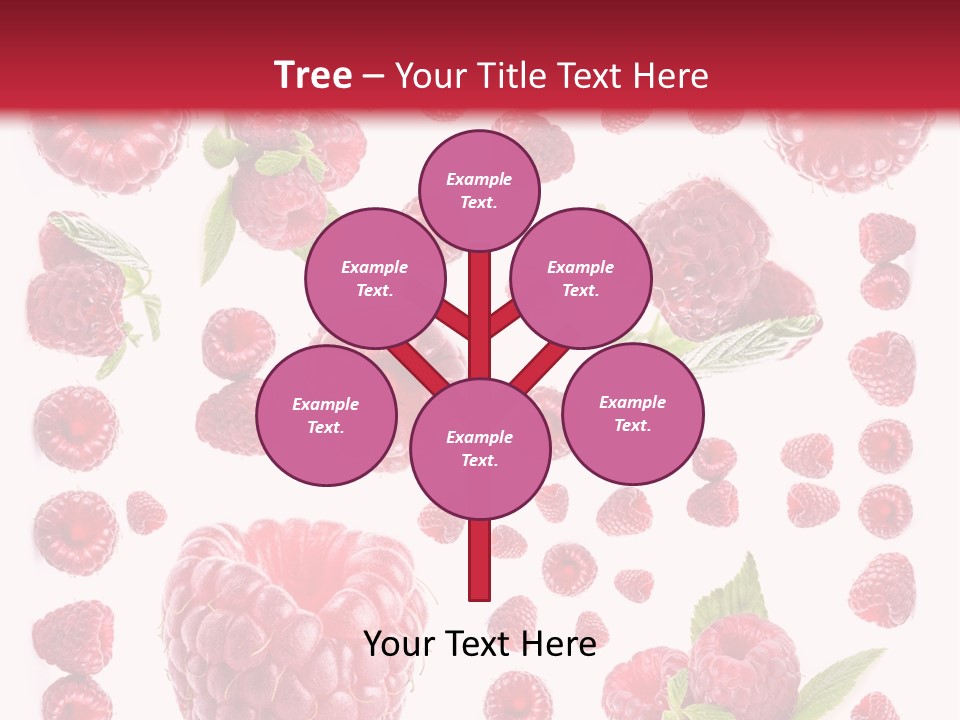 Tree – Your Title Text Here

Example Text.

Example Text.

Example Text.

Example Text.

Example Text.

Example Text.

Your Text Here